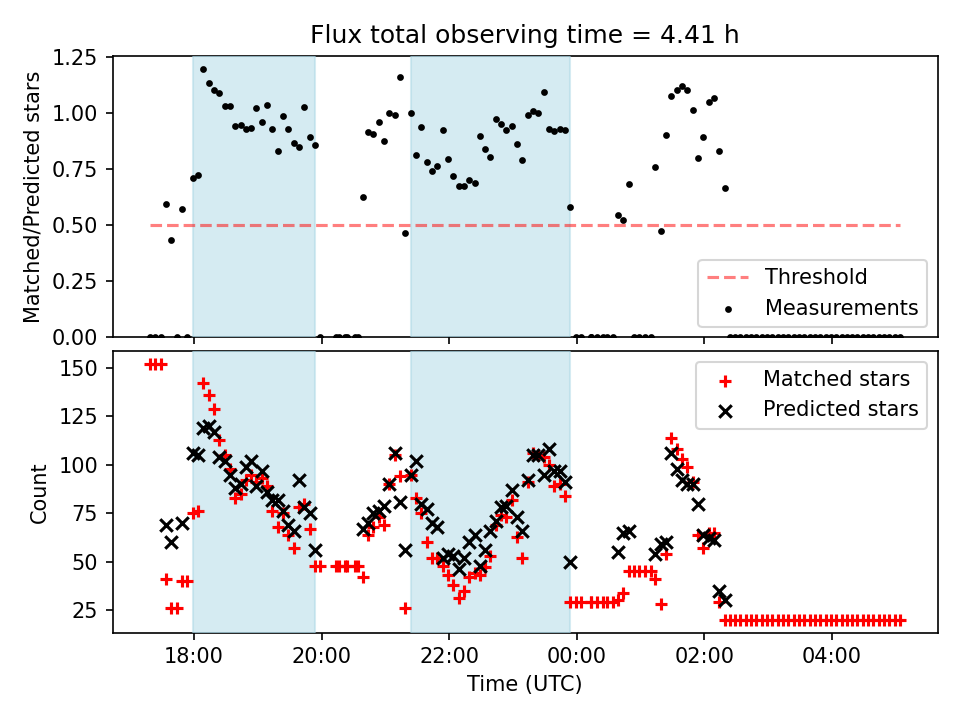 Flux total observing time = 4.41 h

Matched/Predicted stars

1.25
1.00
0.75
0.50
0.25
0.00

Threshold
Measurements

Count

150
125
100
75
50
25

Matched stars
Predicted stars

18:00
20:00
22:00
00:00
02:00
04:00

Time (UTC)